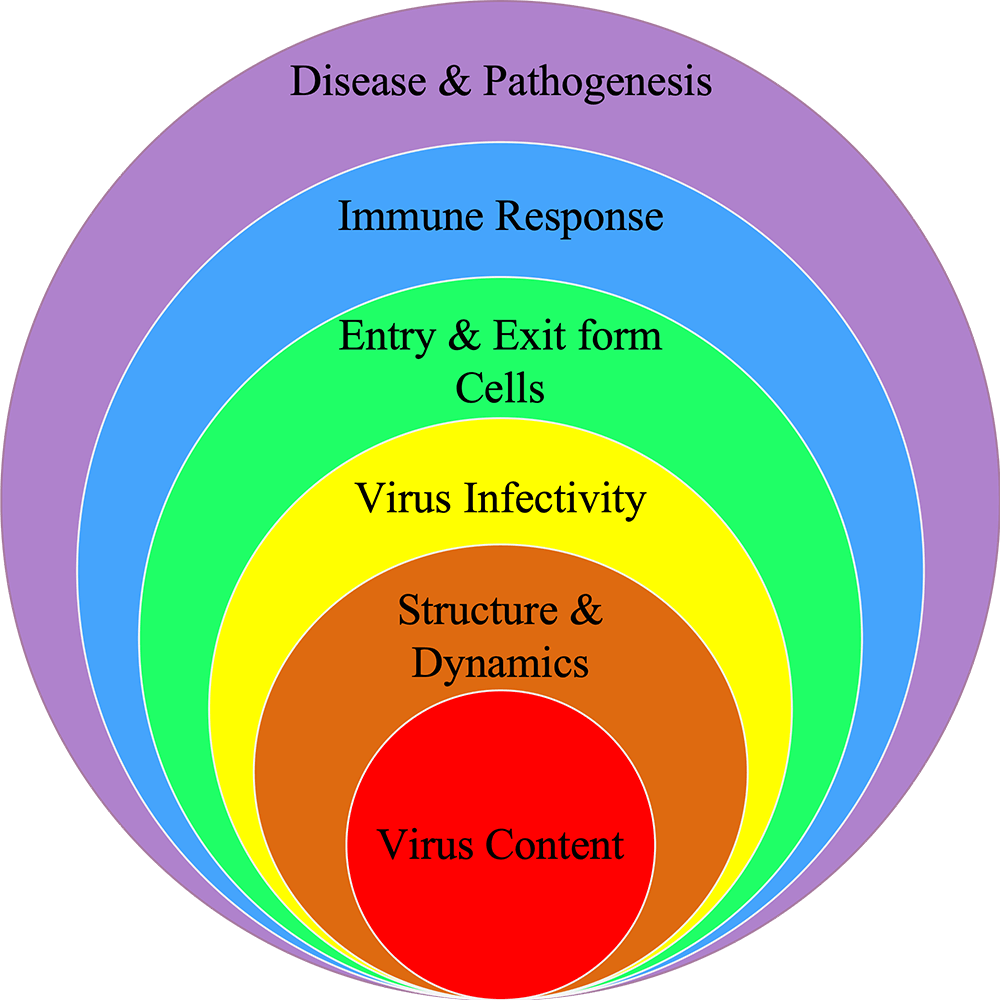 Disease & Pathogenesis

Immune Response

Entry & Exit form Cells

Virus Infectivity

Structure & Dynamics

Virus Content